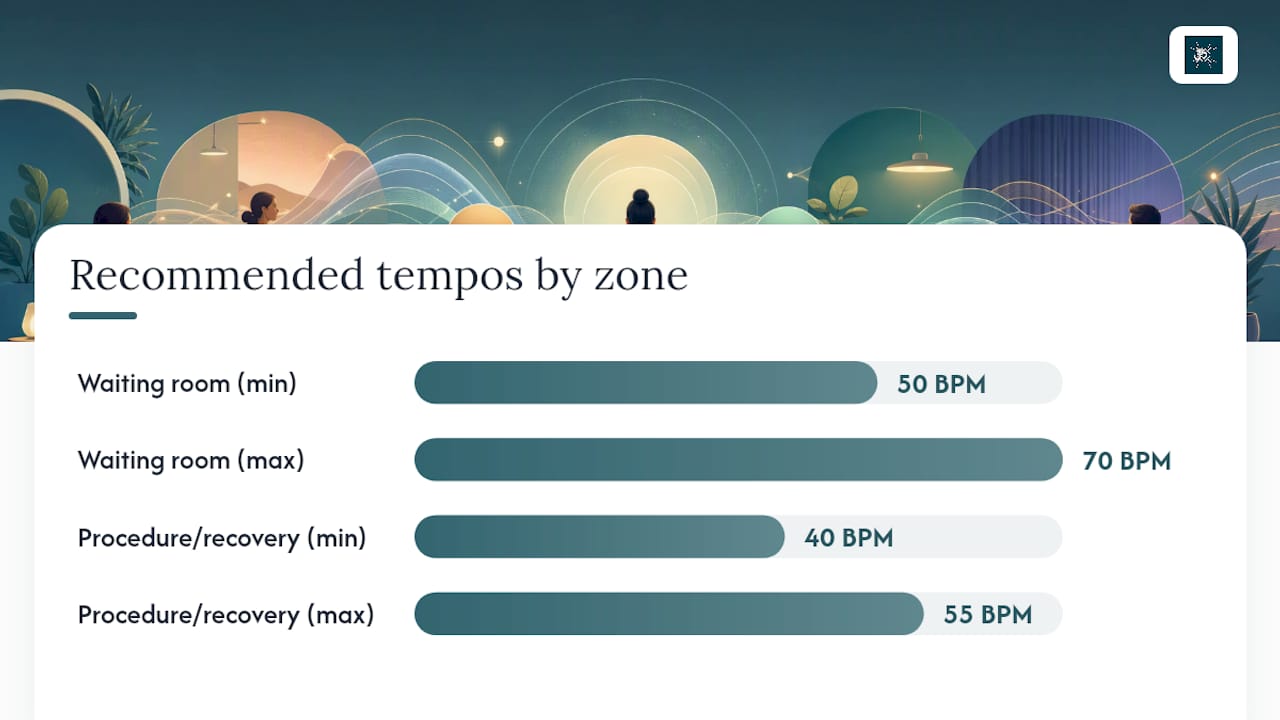 Recommended tempos by zone

Waiting room (min) 50 BPM

Waiting room (max) 70 BPM

Procedure/recovery (min) 40 BPM

Procedure/recovery (max) 55 BPM